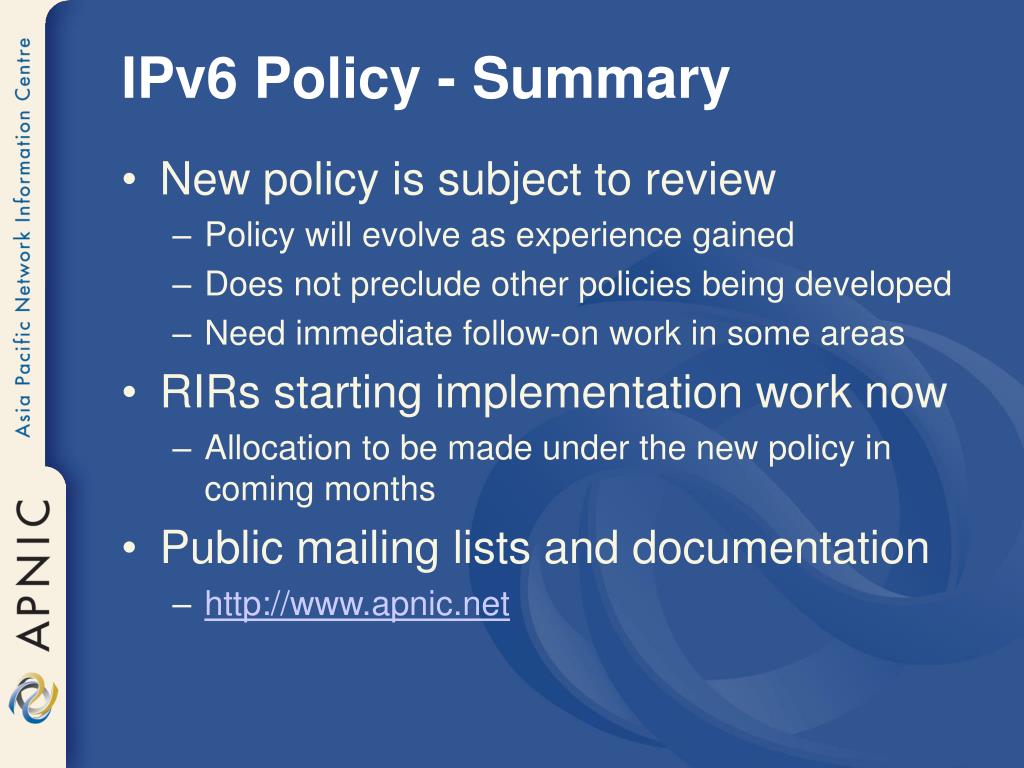 Asia Pacific Network Information Centre

APNIC

IPv6 Policy - Summary

• New policy is subject to review
– Policy will evolve as experience gained
– Does not preclude other policies being developed
– Need immediate follow-on work in some areas

• RIRs starting implementation work now
– Allocation to be made under the new policy in coming months

• Public mailing lists and documentation
– http://www.apnic.net